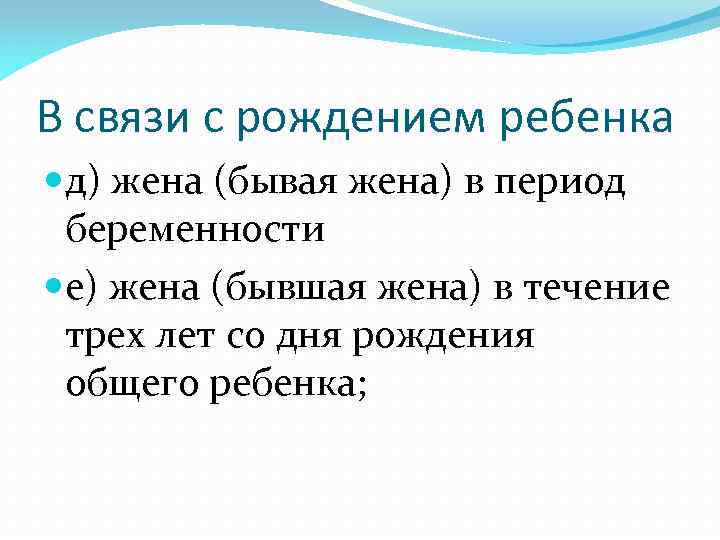 В связи с рождением ребенка

д) жена (бывая жена) в период беременности

е) жена (бывшая жена) в течение трех лет со дня рождения общего ребенка;